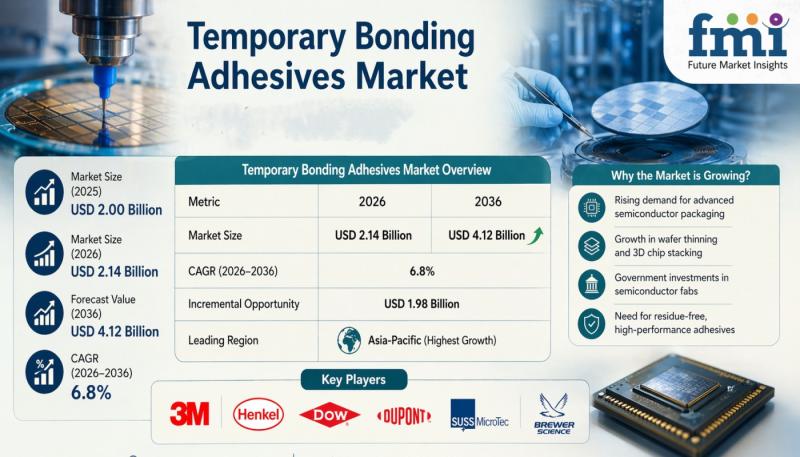 Temporary Bonding Adhesives Market

fmi
Future Market Insights

Market Size (2025)
USD 2.00 Billion

Market Size (2026)
USD 2.14 Billion

Forecast Value (2036)
USD 4.12 Billion

CAGR (2026–2036)
6.8%

Temporary Bonding Adhesives Market Overview

| Metric | 2026 | 2036 |
|---|---|---|
| Market Size | USD 2.14 Billion | USD 4.12 Billion |
| CAGR (2026–2036) | 6.8% | |
| Incremental Opportunity | USD 1.98 Billion | |
| Leading Region | Asia-Pacific (Highest Growth) | |

Why the Market is Growing?

Rising demand for advanced semiconductor packaging

Growth in wafer thinning and 3D chip stacking

Government investments in semiconductor fabs

Need for residue-free, high-performance adhesives

Key Players

3M
Henkel
DOW
DUPONT
SUSS MicroTec
BREWER SCIENCE